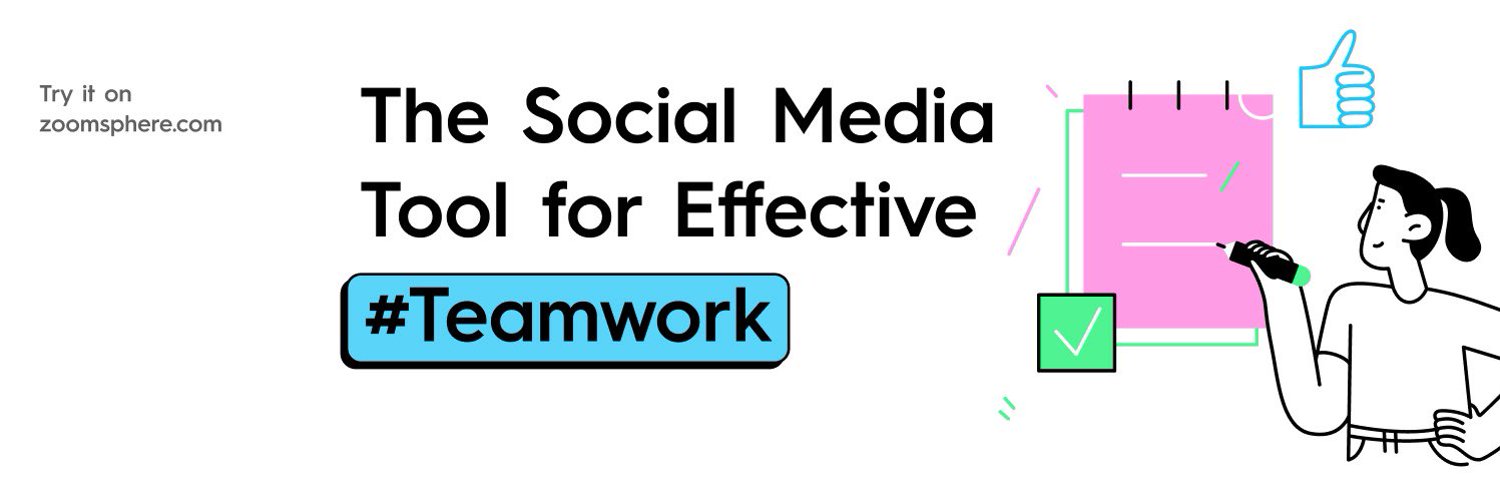 Try it on
zoomsphere.com

The Social Media Tool for Effective

#Teamwork